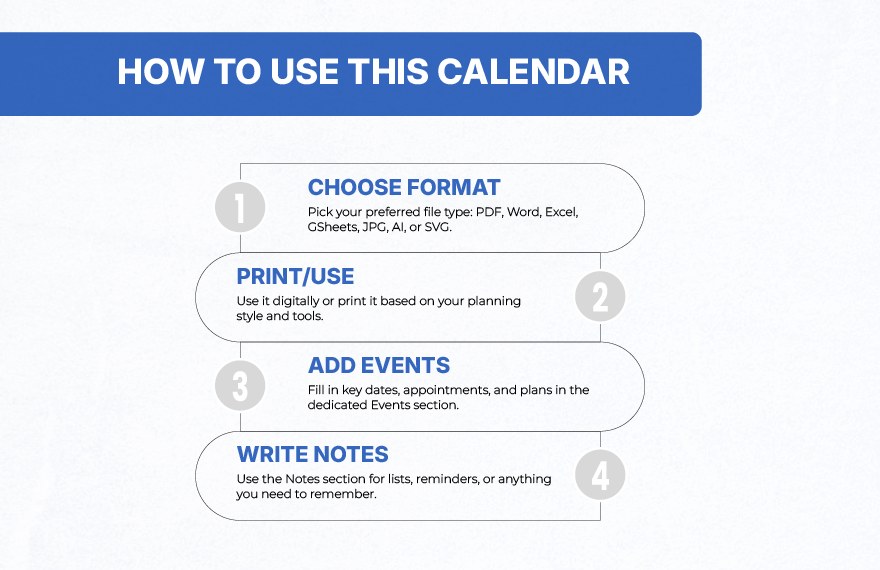 HOW TO USE THIS CALENDAR

1

CHOOSE FORMAT

Pick your preferred file type: PDF, Word, Excel, GSheets, JPG, AI, or SVG.

PRINT/USE

Use it digitally or print it based on your planning style and tools.

2

3

ADD EVENTS

Fill in key dates, appointments, and plans in the dedicated Events section.

WRITE NOTES

Use the Notes section for lists, reminders, or anything you need to remember.

4